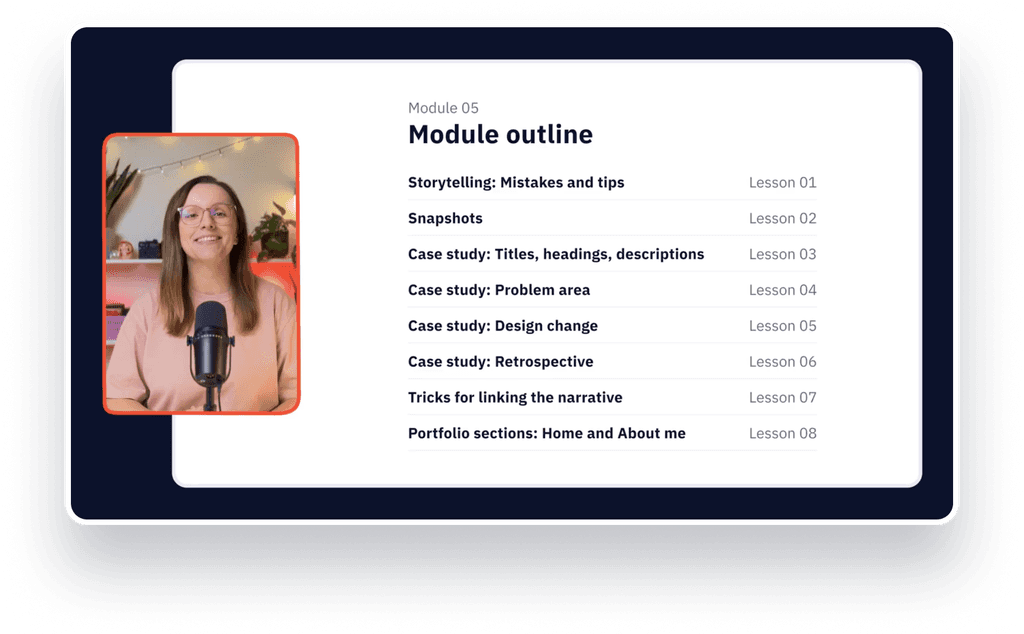 Module 05
Module outline

| | |
|---|---|
| Storytelling: Mistakes and tips | Lesson 01 |
| Snapshots | Lesson 02 |
| Case study: Titles, headings, descriptions | Lesson 03 |
| Case study: Problem area | Lesson 04 |
| Case study: Design change | Lesson 05 |
| Case study: Retrospective | Lesson 06 |
| Tricks for linking the narrative | Lesson 07 |
| Portfolio sections: Home and About me | Lesson 08 |